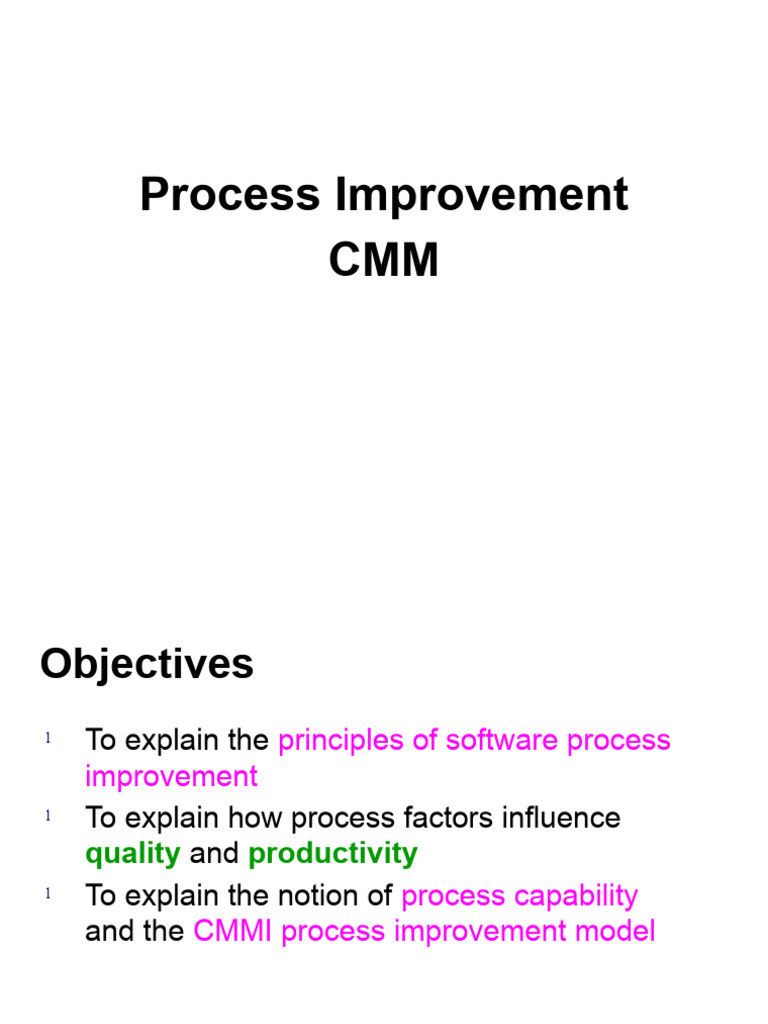 Process Improvement
CMM

Objectives

l To explain the principles of software process improvement
l To explain how process factors influence quality and productivity
l To explain the notion of process capability and the CMMI process improvement model